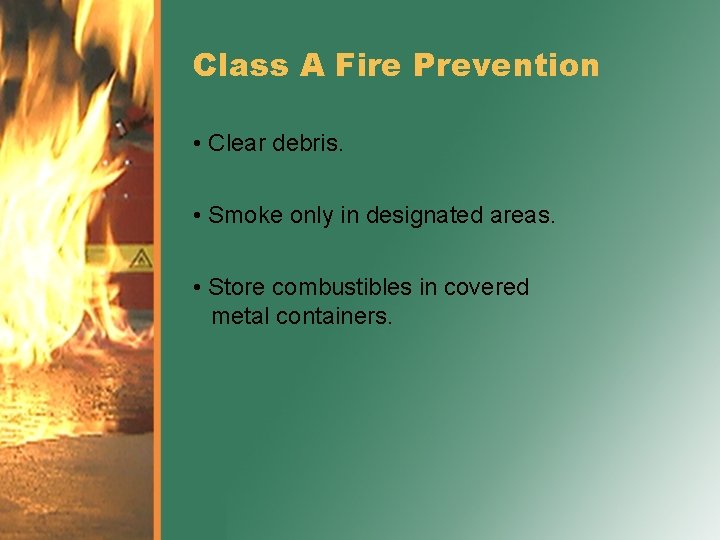 Class A Fire Prevention

• Clear debris.

• Smoke only in designated areas.

• Store combustibles in covered metal containers.